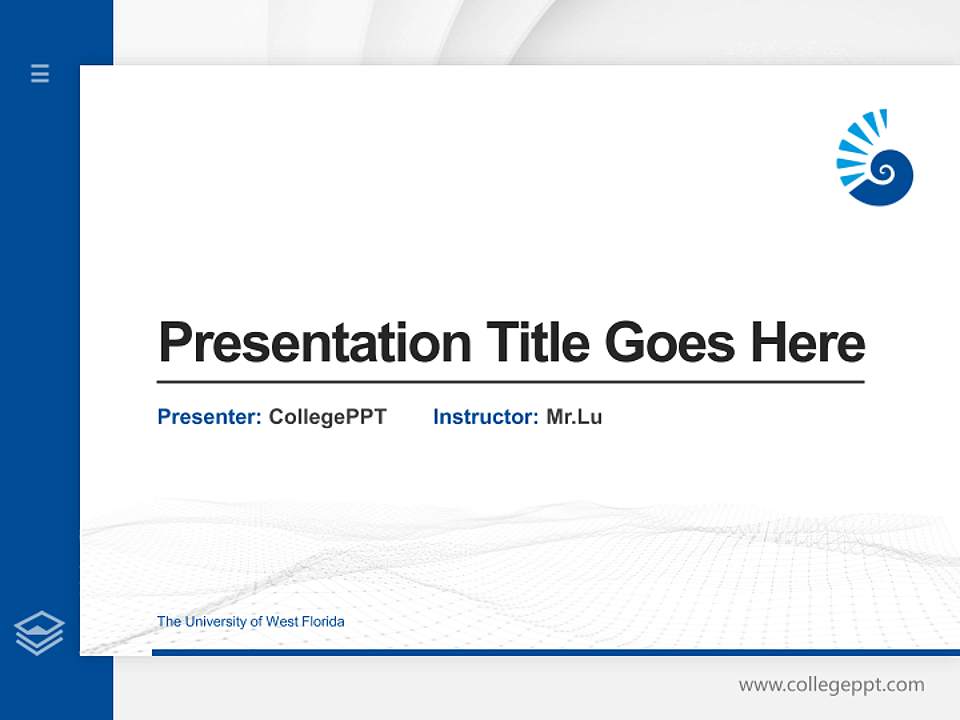 Presentation Title Goes Here

Presenter: CollegePPT Instructor: Mr.Lu

The University of West Florida

www.collegeppt.com